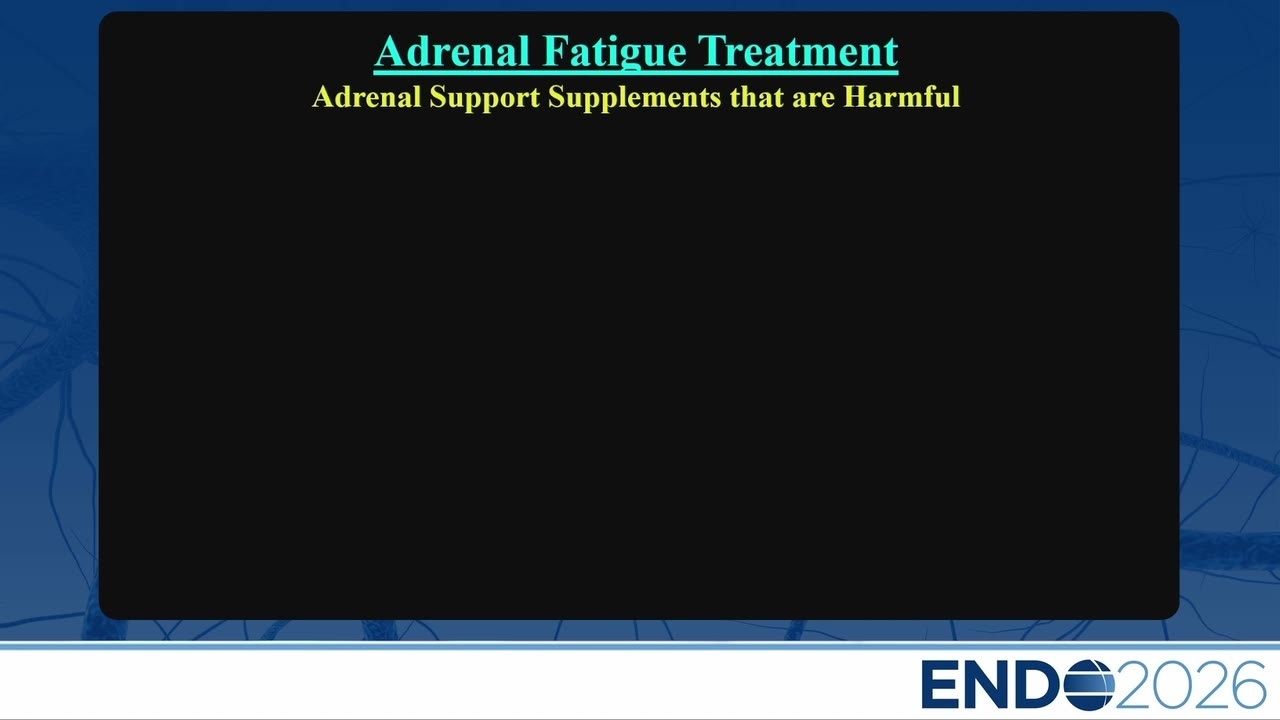 Adrenal Fatigue Treatment

Adrenal Support Supplements that are Harmful

ENDO2026